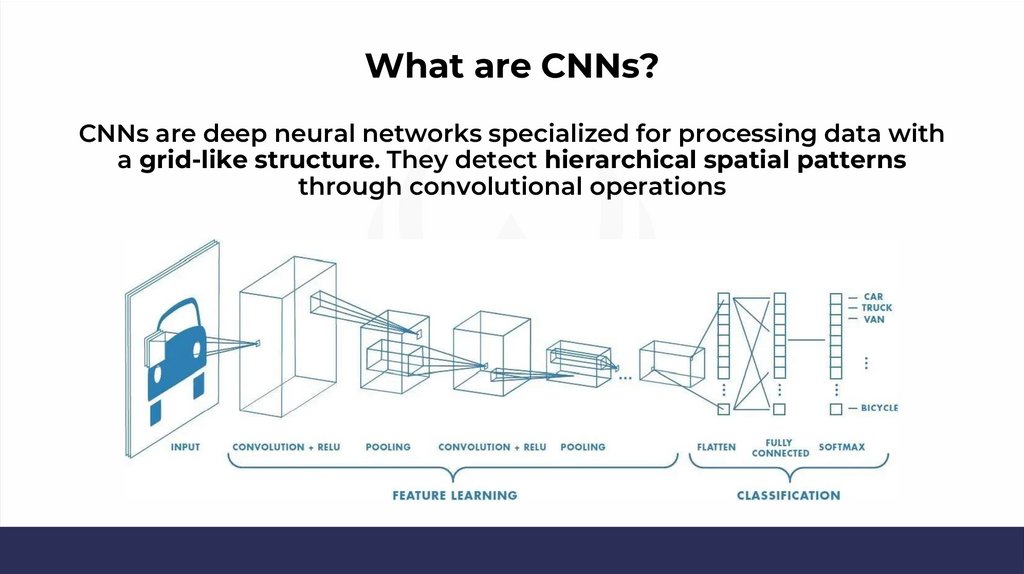 What are CNNs?

CNNs are deep neural networks specialized for processing data with a grid-like structure. They detect hierarchical spatial patterns through convolutional operations

CAR
TRUCK
VAN
BICYCLE

INPUT CONVOLUTION + RELU POOLING CONVOLUTION + RELU POOLING FLATTEN FULLY CONNECTED SOFTMAX

FEATURE LEARNING CLASSIFICATION